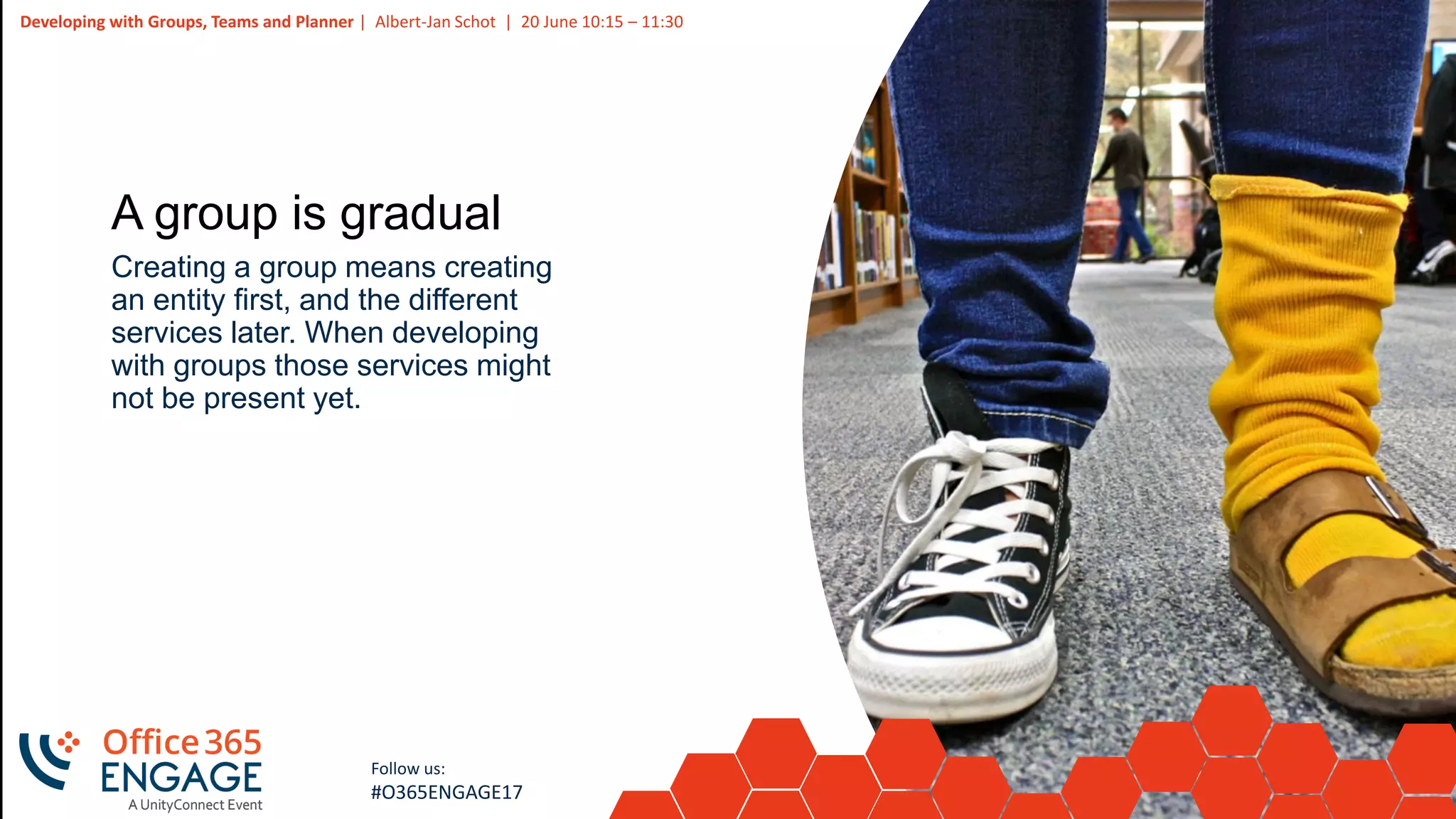 Developing with Groups, Teams and Planner | Albert-Jan Schot | 20 June 10:15 – 11:30

A group is gradual

Creating a group means creating an entity first, and the different services later. When developing with groups those services might not be present yet.

Office 365 ENGAGE
A UnityConnect Event

Follow us:
#O365ENGAGE17